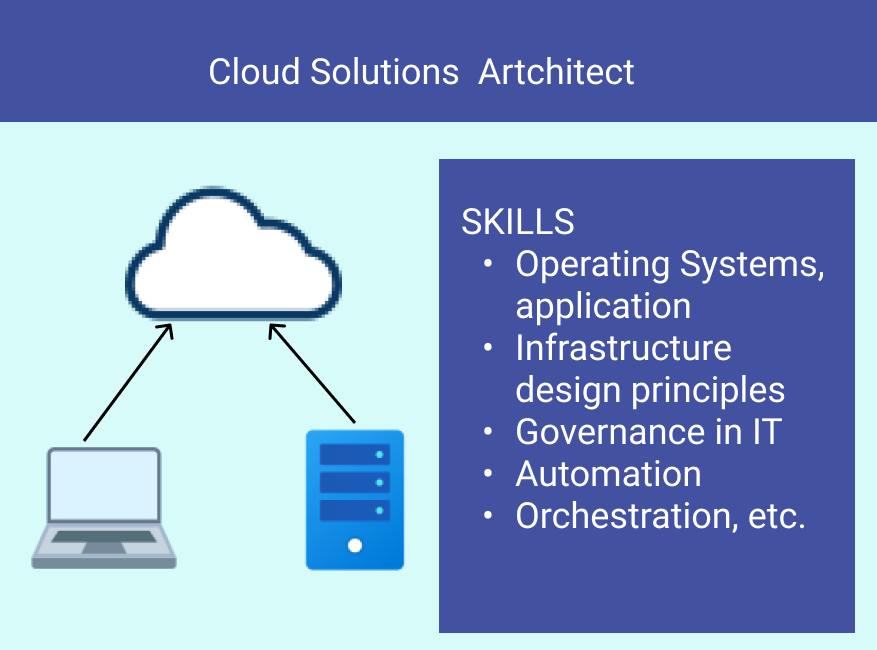 Cloud Solutions  Artchitect

SKILLS
• Operating Systems, application
• Infrastructure design principles
• Governance in IT
• Automation
• Orchestration, etc.